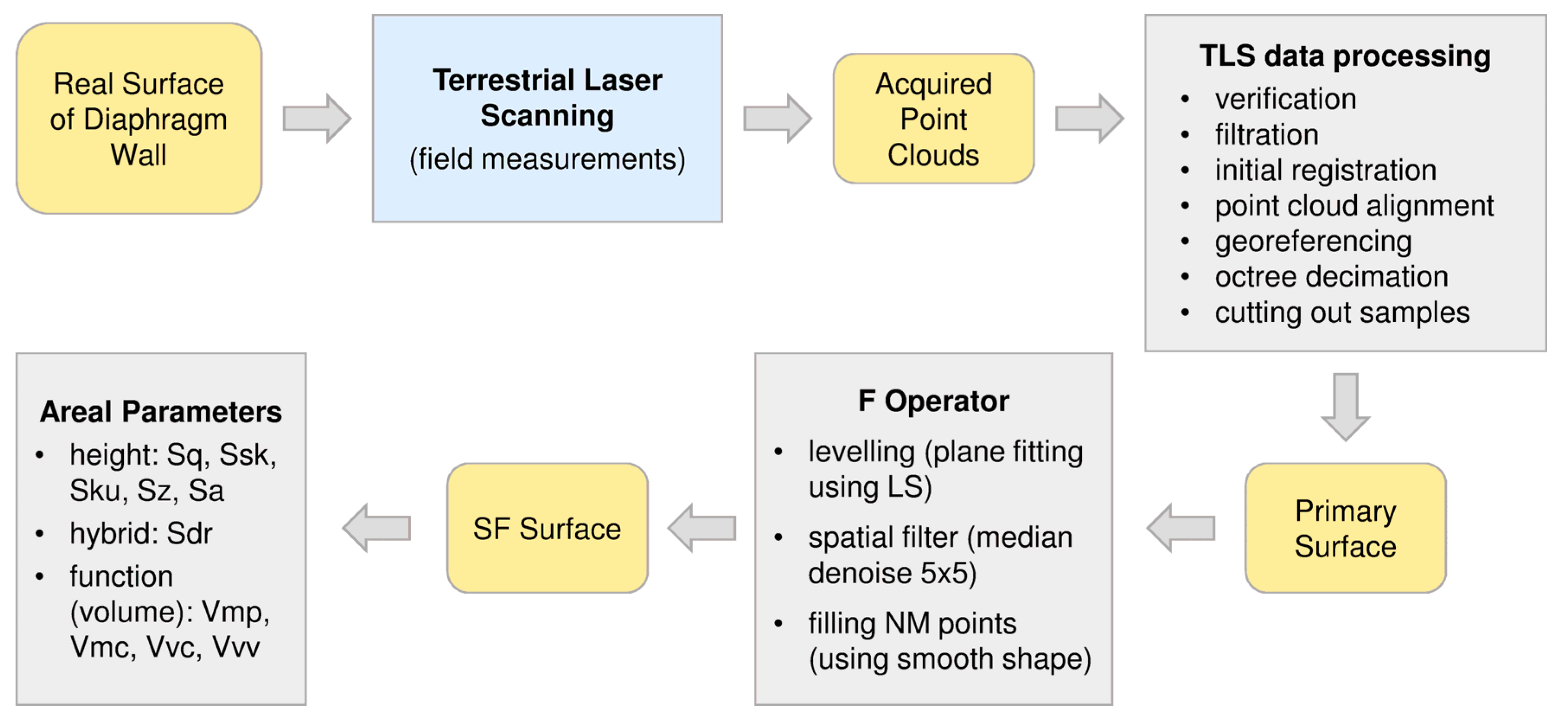 Real Surface of Diaphragm Wall

Terrestrial Laser Scanning
(field measurements)

Acquired Point Clouds

TLS data processing
• verification
• filtration
• initial registration
• point cloud alignment
• georeferencing
• octree decimation
• cutting out samples

Primary Surface

F Operator
• levelling (plane fitting using LS)
• spatial filter (median denoise 5x5)
• filling NM points (using smooth shape)

SF Surface

Areal Parameters
• height: Sq, Ssk, Sku, Sz, Sa
• hybrid: Sdr
• function (volume): Vmp, Vmc, Vvc, Vvv